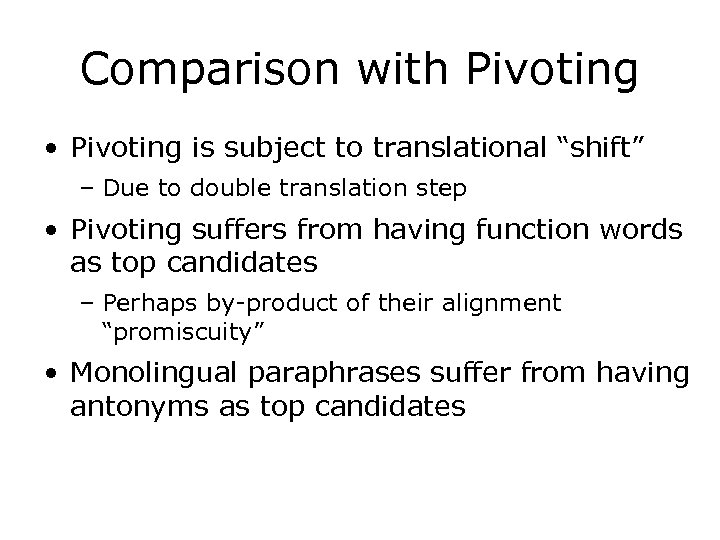 Comparison with Pivoting

• Pivoting is subject to translational “shift”
– Due to double translation step

• Pivoting suffers from having function words as top candidates
– Perhaps by-product of their alignment “promiscuity”

• Monolingual paraphrases suffer from having antonyms as top candidates